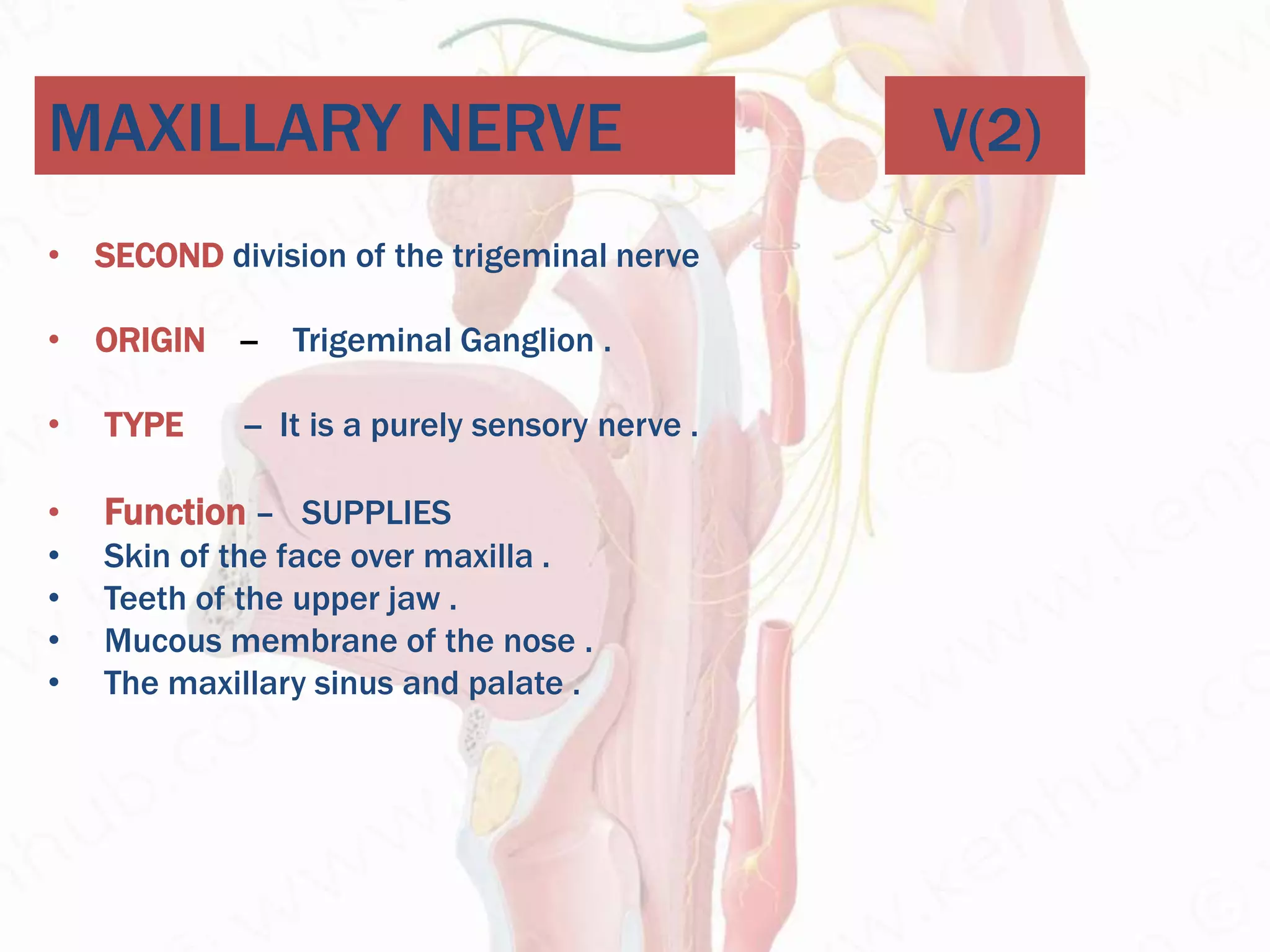 MAXILLARY NERVE

V(2)

• SECOND division of the trigeminal nerve

• ORIGIN – Trigeminal Ganglion .

• TYPE – It is a purely sensory nerve .

• Function – SUPPLIES
• Skin of the face over maxilla .
• Teeth of the upper jaw .
• Mucous membrane of the nose .
• The maxillary sinus and palate .